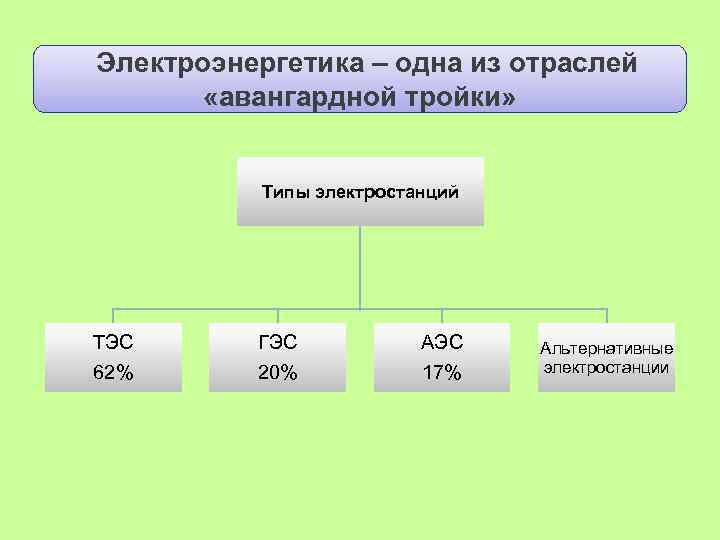 Электроэнергетика – одна из отраслей «авангардной тройки»

Типы электростанций

ТЭС
62%

ГЭС
20%

АЭС
17%

Альтернативные электростанции